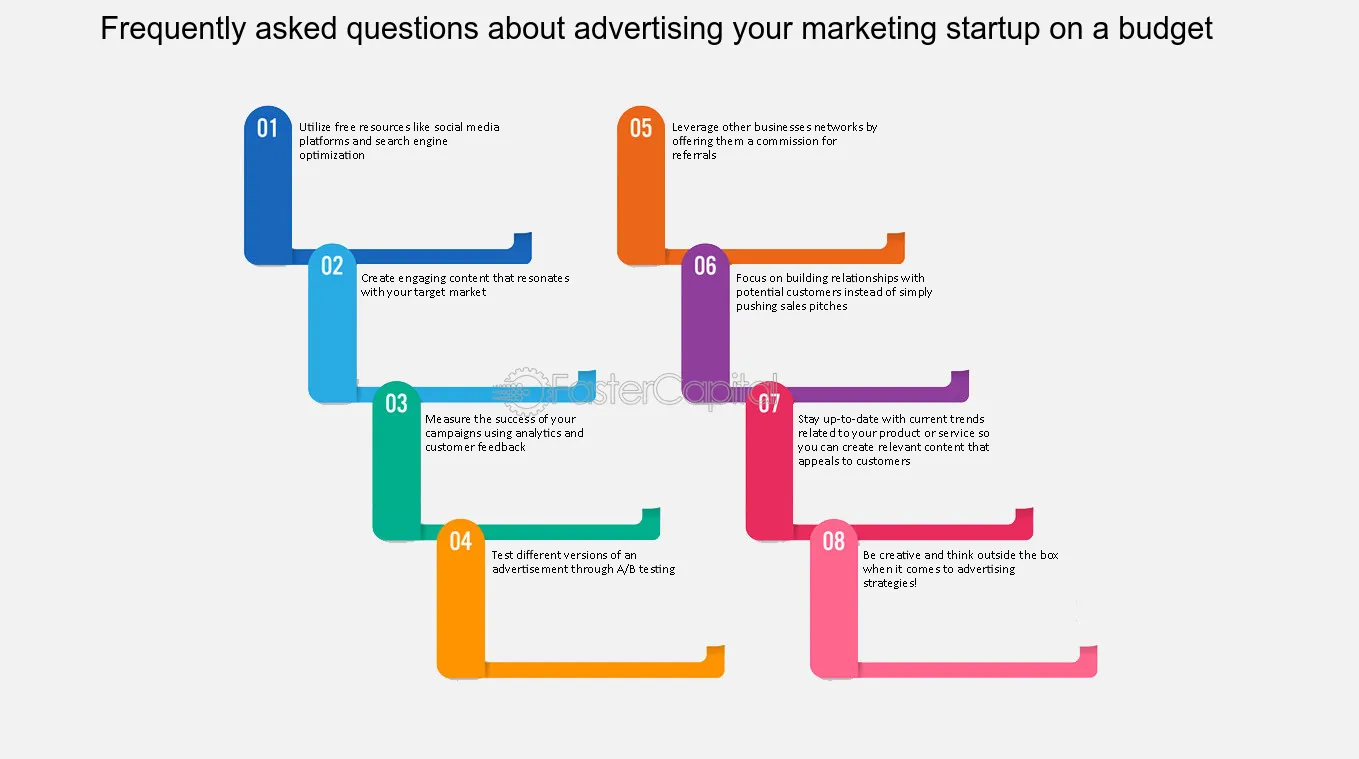 Frequently asked questions about advertising your marketing startup on a budget

01 Utilize free resources like social media platforms and search engine optimization

02 Create engaging content that resonates with your target market

03 Measure the success of your campaigns using analytics and customer feedback

04 Test different versions of an advertisement through A/B testing

05 Leverage other businesses networks by offering them a commission for referrals

06 Focus on building relationships with potential customers instead of simply pushing sales pitches

07 Stay up-to-date with current trends related to your product or service so you can create relevant content that appeals to customers

08 Be creative and think outside the box when it comes to advertising strategies!

FasterCapital